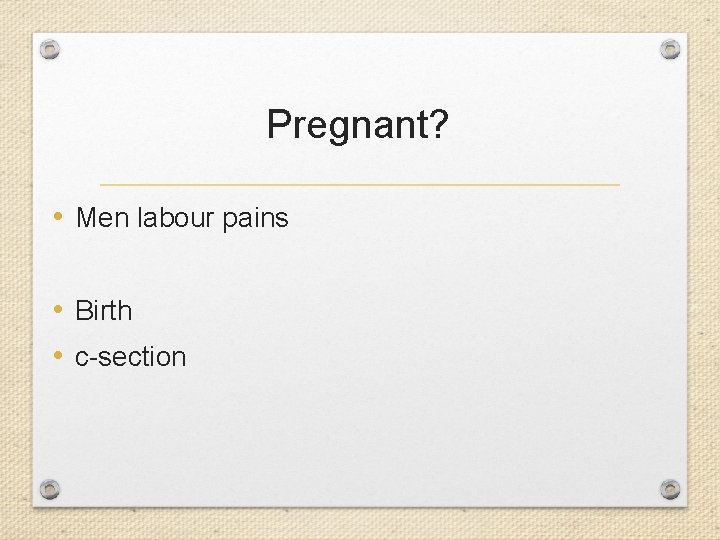 Pregnant?

• Men labour pains

• Birth
• c-section